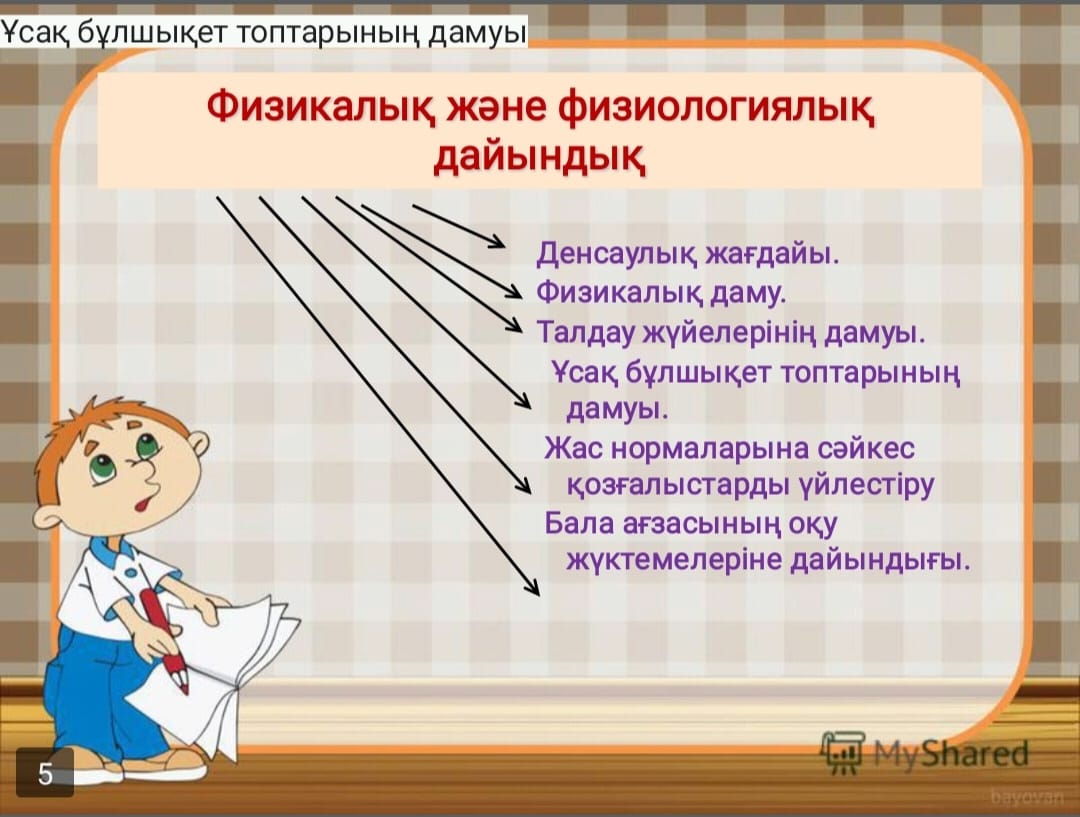 Ұсақ бұлшықет топтарының дамуы

Физикалық және физиологиялық дайындық

Денсаулық жағдайы.
Физикалық даму.
Талдау жүйелерінің дамуы.
Ұсақ бұлшықет топтарының дамуы.
Жас нормаларына сәйкес қозғалыстарды үйлестіру
Бала ағзасының оқу жүктемелеріне дайындығы.

5

MyShared

bayovan